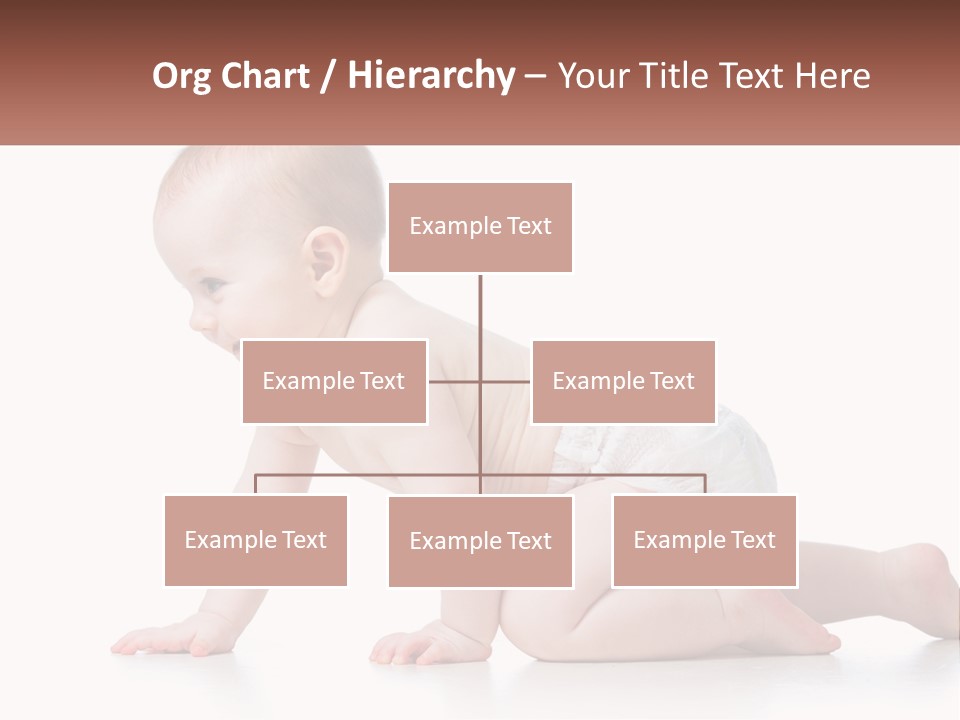 Org Chart / Hierarchy – Your Title Text Here

Example Text

Example Text

Example Text

Example Text

Example Text

Example Text